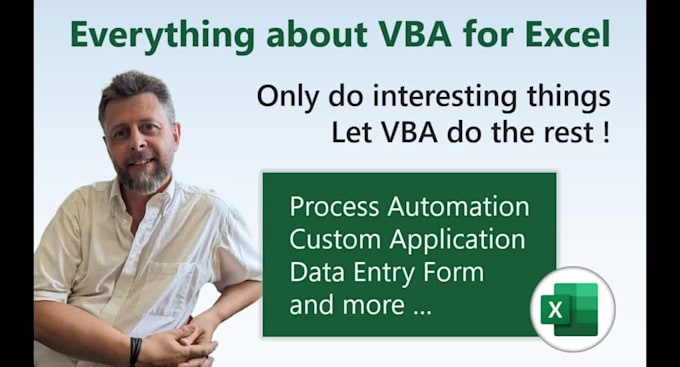 Everything about VBA for Excel

Only do interesting things
Let VBA do the rest !

Process Automation
Custom Application
Data Entry Form
and more ...

X